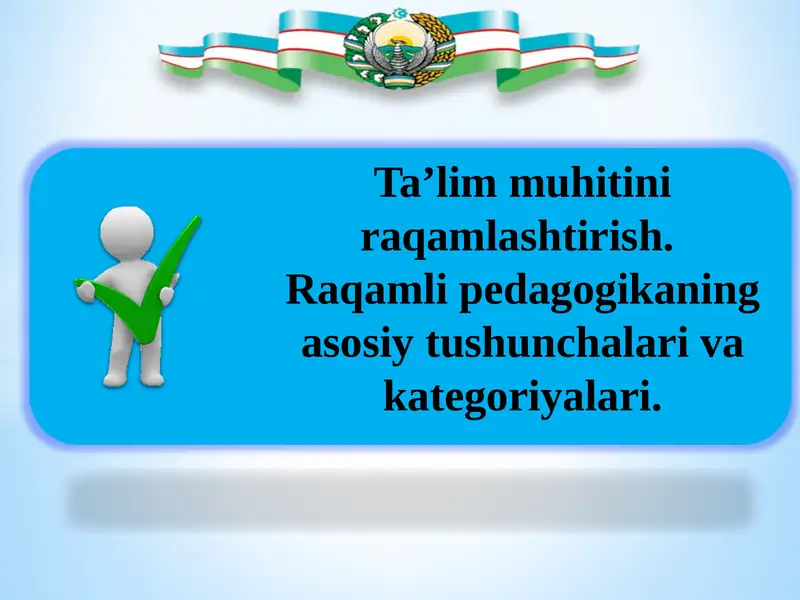 Ta’lim muhitini raqamlashtirish. Raqamli pedagogikaning asosiy tushunchalari va kategoriyalari.